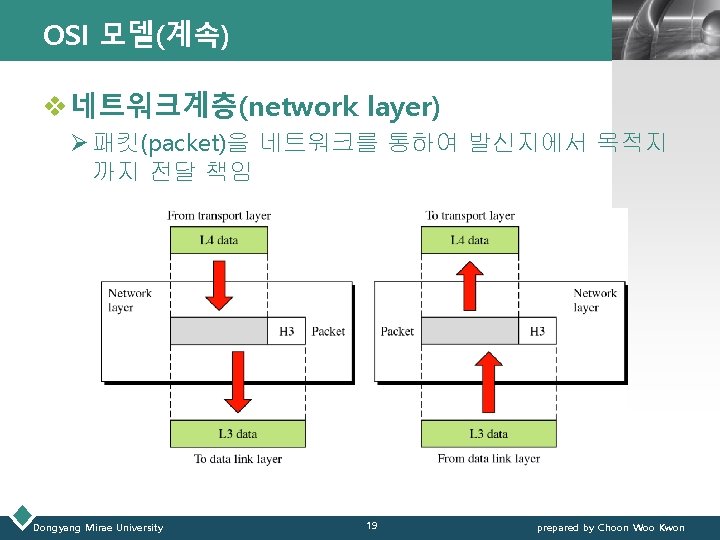 OSI 모델(계속)

❖ 네트워크계층(network layer)

➢ 패킷(packet)을 네트워크를 통하여 발신지에서 목적지까지 전달 책임

From transport layer

L4 data

Network layer

H3

Packet

L3 data

To data link layer

To transport layer

L4 data

Network layer

Packet

H3

L3 data

From data link layer

Dongyang Mirae University

19

prepared by Choon Woo Kwon